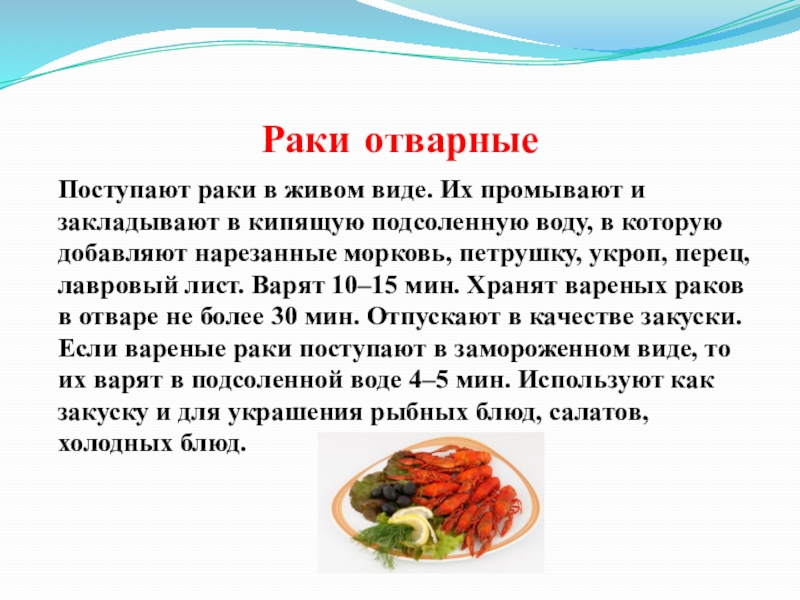 Раки отварные

Поступают раки в живом виде. Их промывают и закладывают в кипящую подсоленную воду, в которую добавляют нарезанные морковь, петрушку, укроп, перец, лавровый лист. Варят 10–15 мин. Хранят вареных раков в отваре не более 30 мин. Отпускают в качестве закуски. Если вареные раки поступают в замороженном виде, то их варят в подсоленной воде 4–5 мин. Используют как закуску и для украшения рыбных блюд, салатов, холодных блюд.